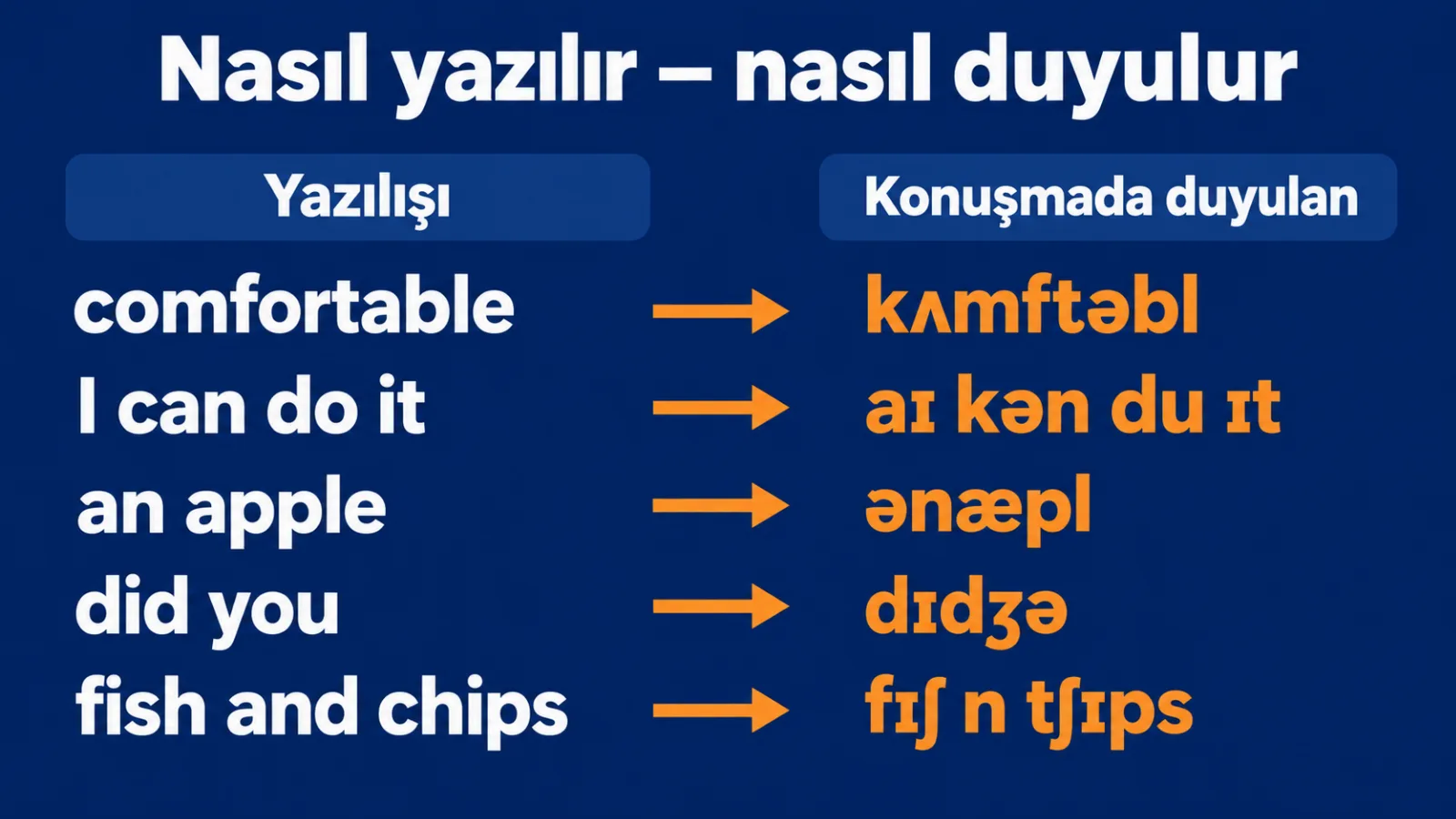 Nasıl yazılır – nasıl duyulur

| Yazılışı | | Konuşmada duyulan |
|---|---|---|
| comfortable | → | kʌmftəbl |
| I can do it | → | aɪ kən du ɪt |
| an apple | → | ənæpl |
| did you | → | dɪdʒə |
| fish and chips | → | fɪʃ n tʃɪps |